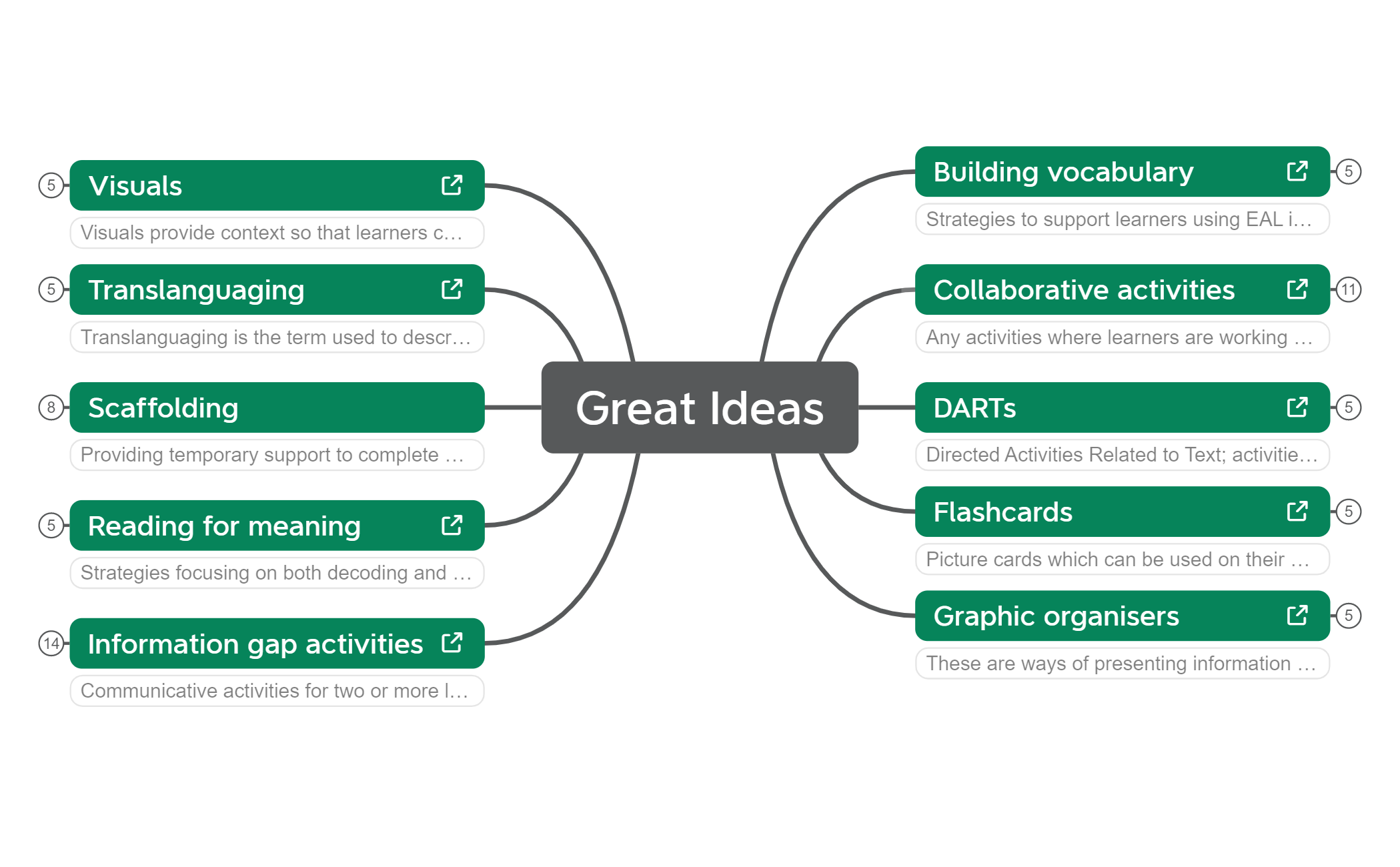 Great Ideas

5
Visuals
Visuals provide context so that learners c…

5
Translanguaging
Translanguaging is the term used to descr…

8
Scaffolding
Providing temporary support to complete …

5
Reading for meaning
Strategies focusing on both decoding and …

14
Information gap activities
Communicative activities for two or more l…

Building vocabulary
5
Strategies to support learners using EAL i…

Collaborative activities
11
Any activities where learners are working …

DARTs
5
Directed Activities Related to Text; activitie…

Flashcards
5
Picture cards which can be used on their …

Graphic organisers
5
These are ways of presenting information …